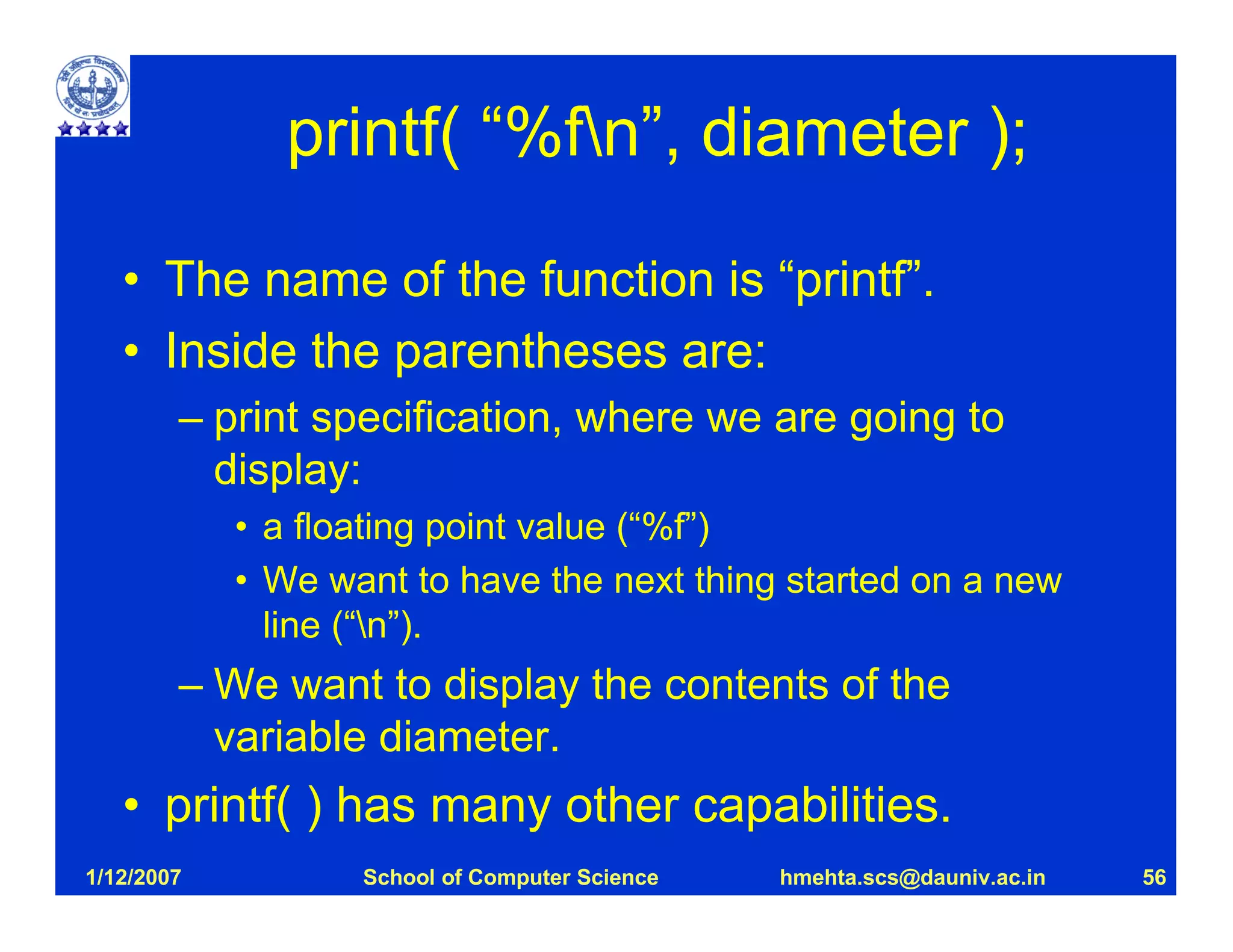 printf( “%f\n”, diameter );

• The name of the function is “printf”.
• Inside the parentheses are:
– print specification, where we are going to display:
• a floating point value (“%f”)
• We want to have the next thing started on a new line (“\n”).
– We want to display the contents of the variable diameter.
• printf( ) has many other capabilities.

1/12/2007 School of Computer Science hmehta.scs@dauniv.ac.in 56